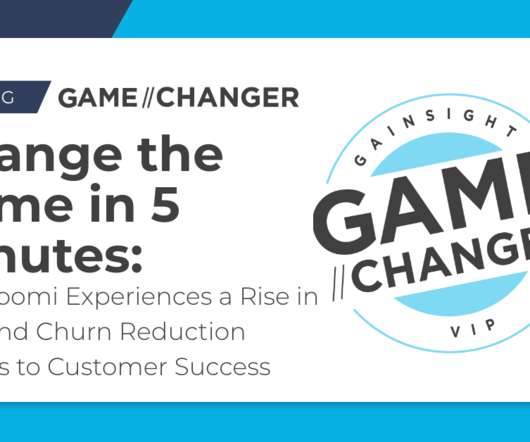 G GAME//CHANGER

ange the me in 5 nutes:

oomi Experiences a Rise in nd Churn Reduction s to Customer Success

GAINSIGHT

GAM

//CHANGE

VIP